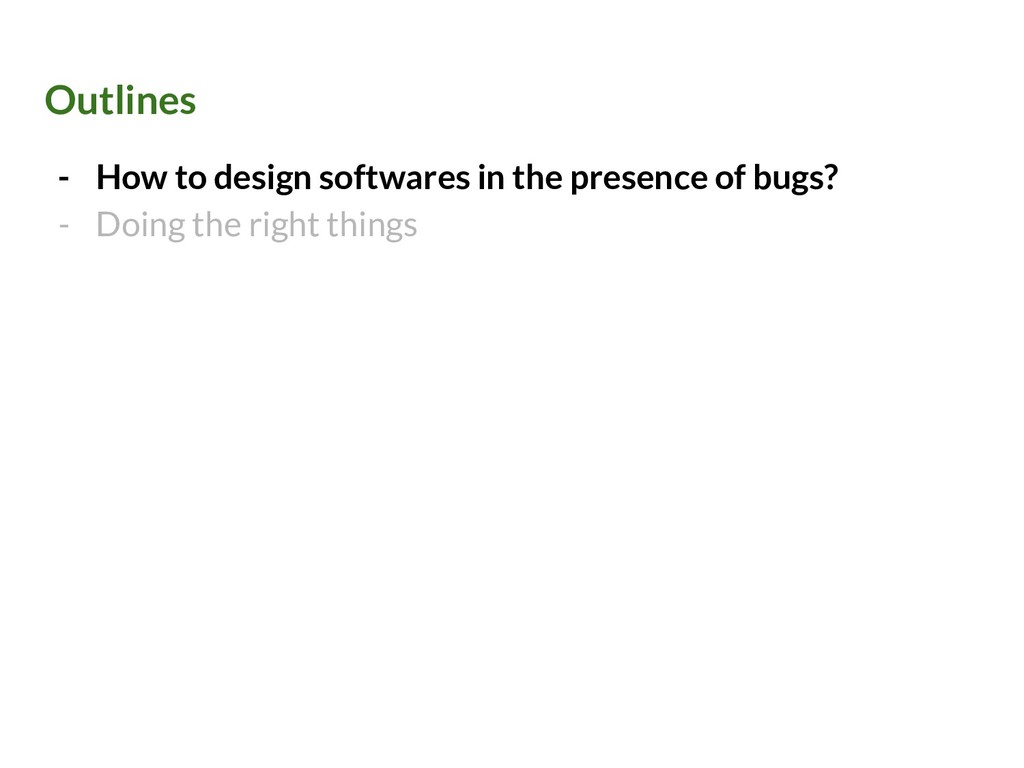 Outlines

- How to design softwares in the presence of bugs?
- Doing the right things